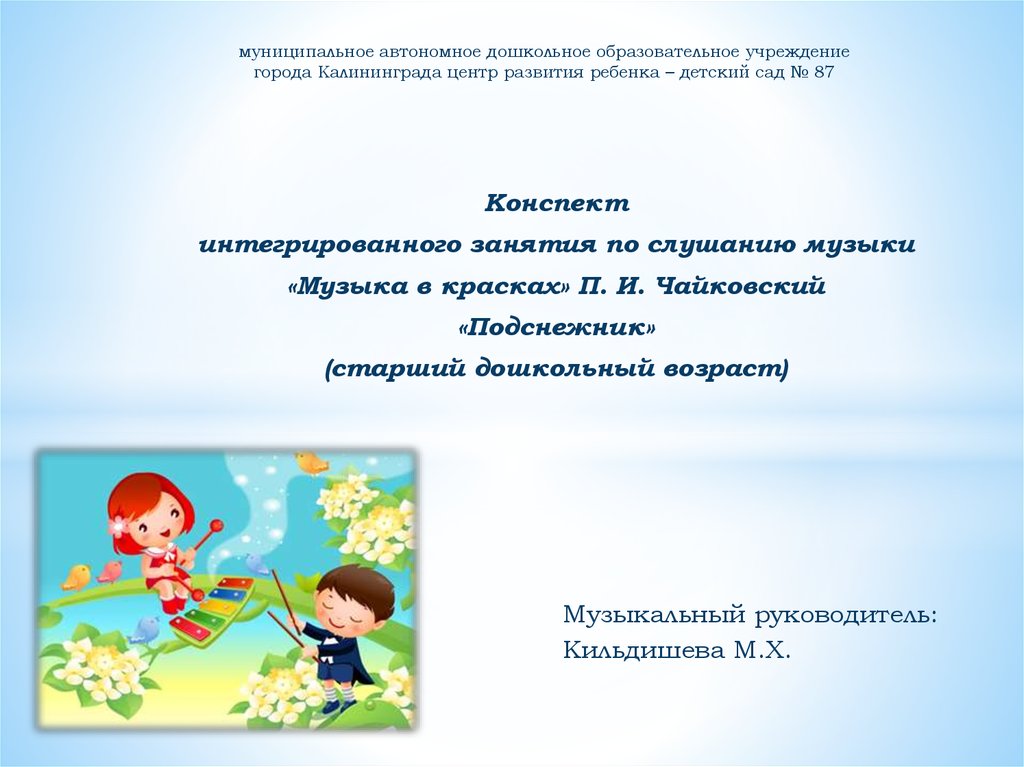 муниципальное автономное дошкольное образовательное учреждение города Калининграда центр развития ребенка – детский сад № 87

Конспект
интегрированного занятия по слушанию музыки
«Музыка в красках» П. И. Чайковский
«Подснежник»
(старший дошкольный возраст)

Музыкальный руководитель:
Кильдишева М.Х.